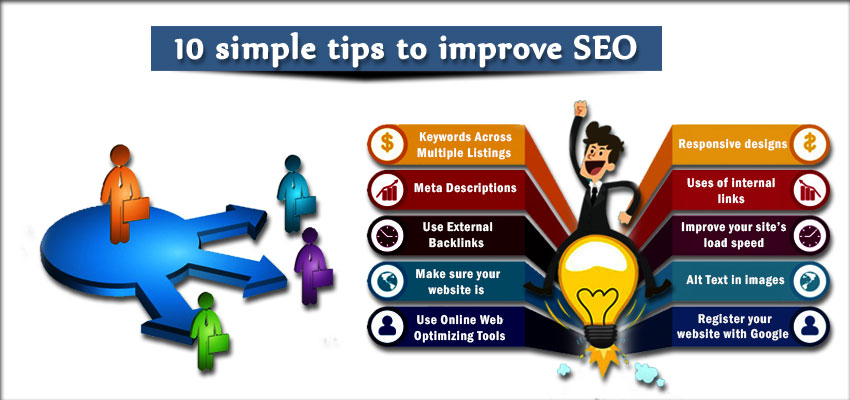 10 simple tips to improve SEO

Keywords Across Multiple Listings

Meta Descriptions

Use External Backlinks

Make sure your website is

Use Online Web Optimizing Tools

Responsive designs

Uses of internal links

Improve your site's load speed

Alt Text in images

Register your website with Google